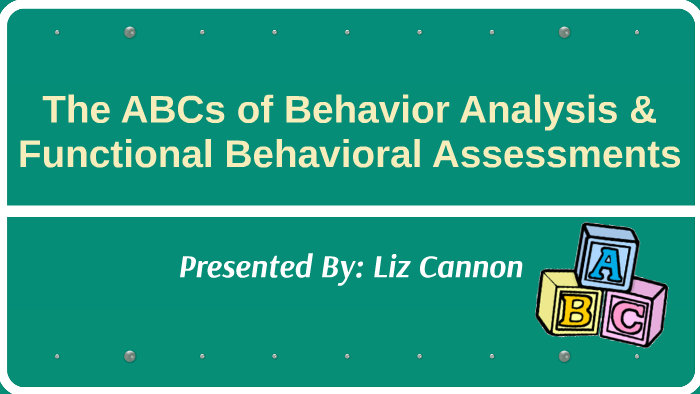 The ABCs of Behavior Analysis & Functional Behavioral Assessments

Presented By: Liz Cannon

A B C